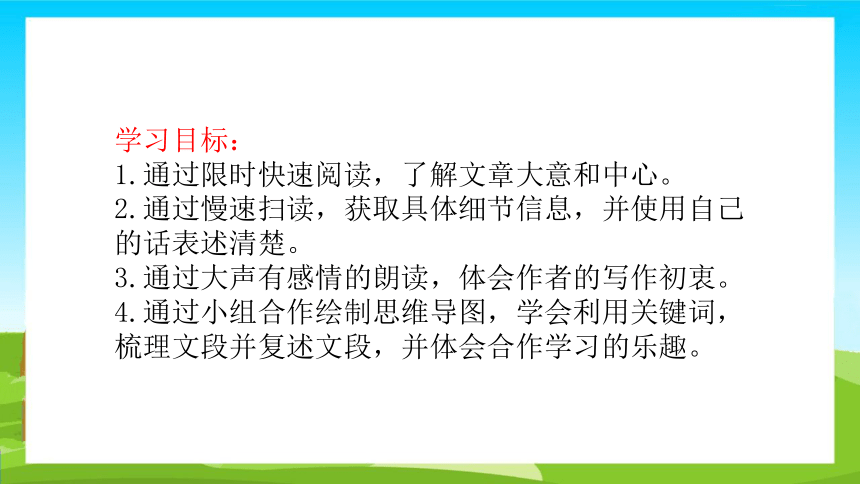 学习目标：
1.通过限时快速阅读，了解文章大意和中心。
2.通过慢速扫读，获取具体细节信息，并使用自己的话表述清楚。
3.通过大声有感情的朗读，体会作者的写作初衷。
4.通过小组合作绘制思维导图，学会利用关键词，梳理文段并复述文段，并体会合作学习的乐趣。